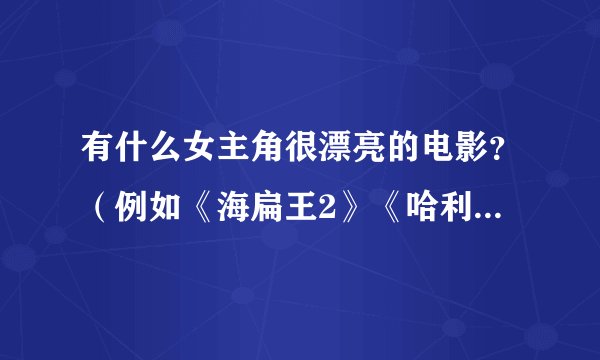 有什么女主角很漂亮的电影？（例如《海扁王2》《哈利...